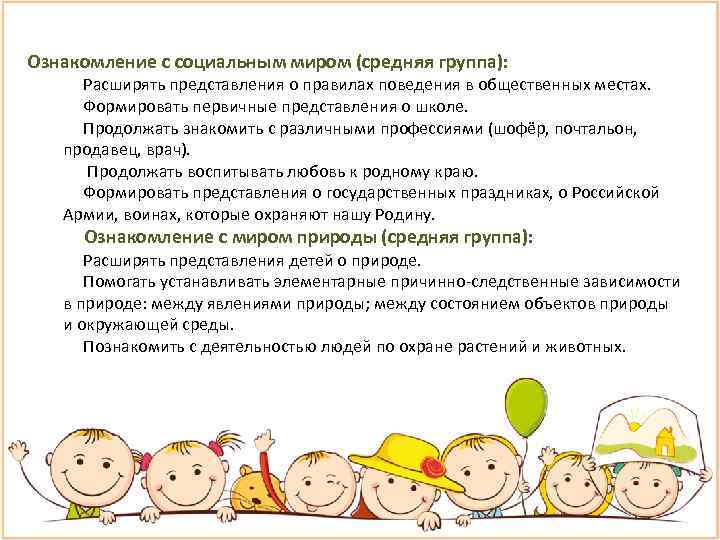 Ознакомление с социальным миром (средняя группа):

Расширять представления о правилах поведения в общественных местах.

Формировать первичные представления о школе.

Продолжать знакомить с различными профессиями (шофёр, почтальон, продавец, врач).

Продолжать воспитывать любовь к родному краю.

Формировать представления о государственных праздниках, о Российской Армии, воинах, которые охраняют нашу Родину.

Ознакомление с миром природы (средняя группа):

Расширять представления детей о природе.

Помогать устанавливать элементарные причинно-следственные зависимости в природе: между явлениями природы; между состоянием объектов природы и окружающей среды.

Познакомить с деятельностью людей по охране растений и животных.